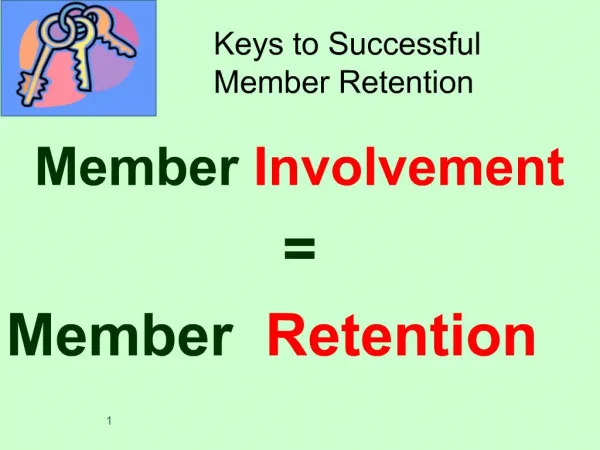 Keys to Successful Member Retention

Member Involvement

=

Member Retention

1